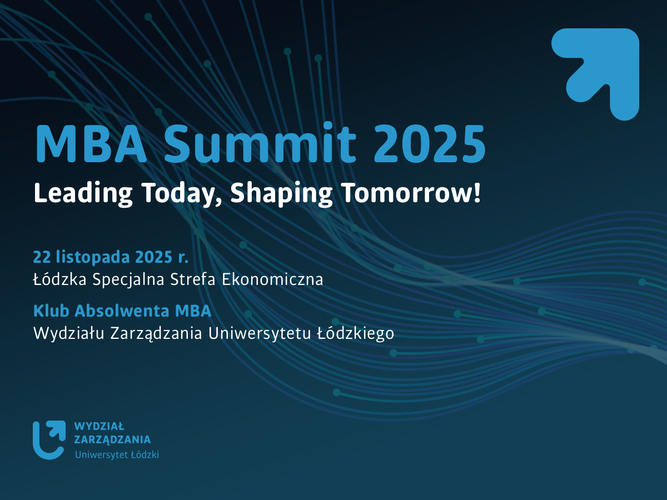 MBA Summit 2025

Leading Today, Shaping Tomorrow!

22 listopada 2025 r.
Łódzka Specjalna Strefa Ekonomiczna

Klub Absolwenta MBA
Wydziału Zarządzania Uniwersytetu Łódzkiego

WYDZIAŁ
ZARZĄDZANIA
Uniwersytet Łódzki